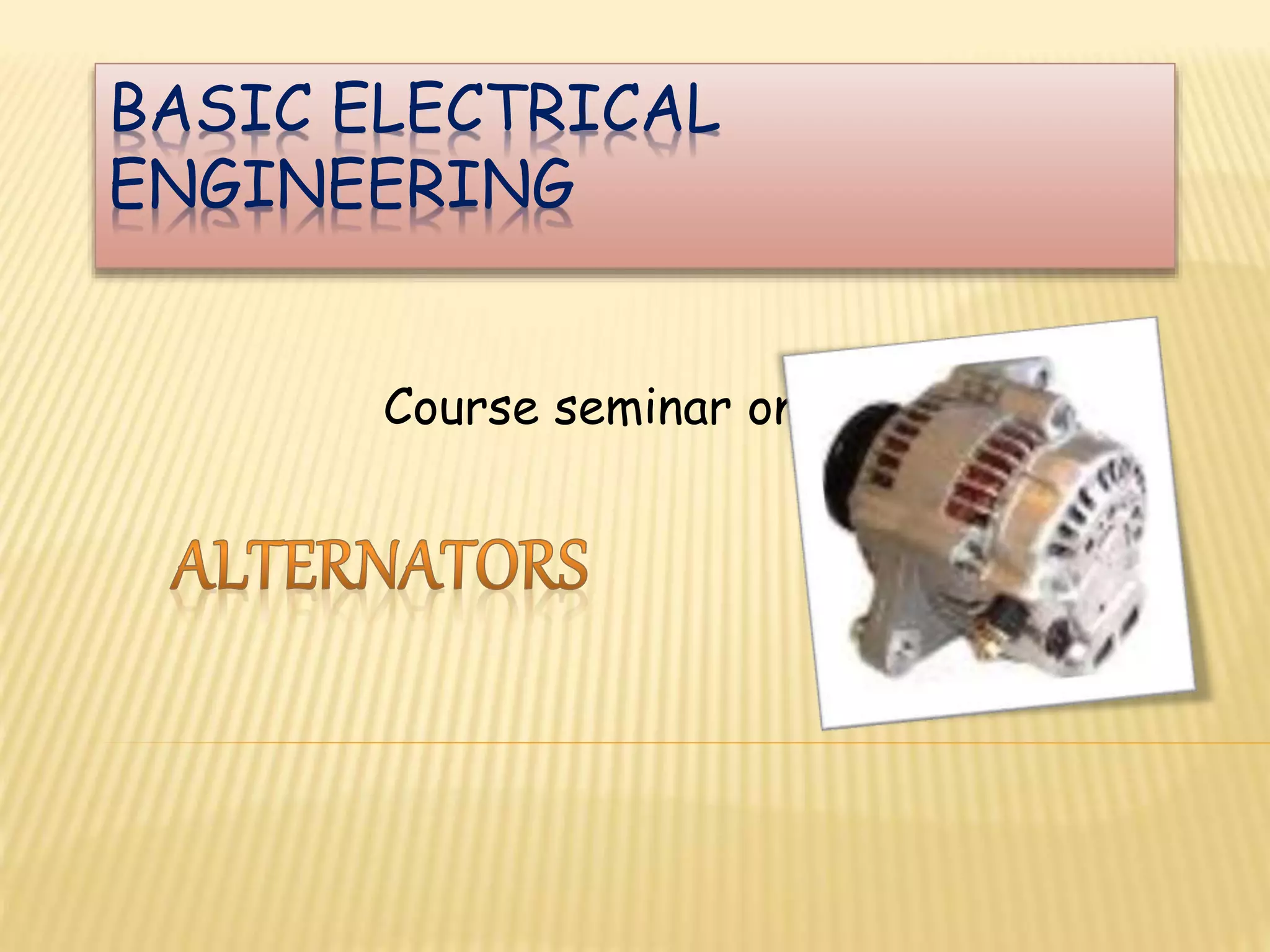 BASIC ELECTRICAL ENGINEERING

Course seminar or

ALTERNATORS